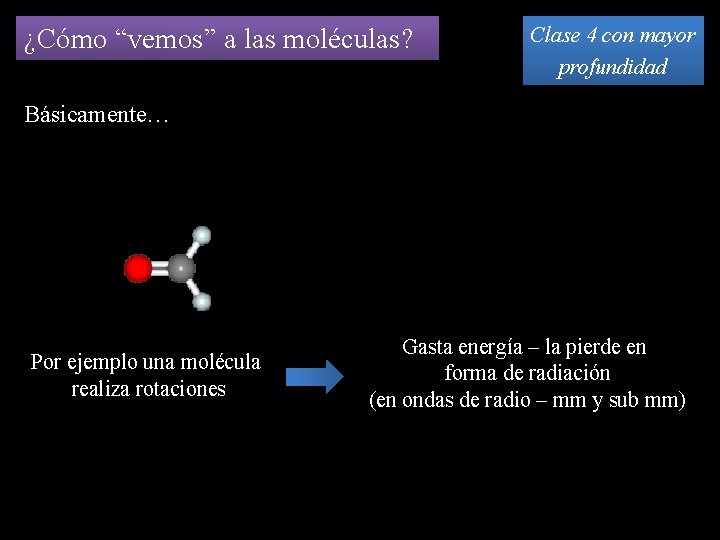 ¿Cómo “vemos” a las moléculas?

Clase 4 con mayor profundidad

Básicamente…

Por ejemplo una molécula realiza rotaciones

Gasta energía – la pierde en forma de radiación (en ondas de radio – mm y sub mm)